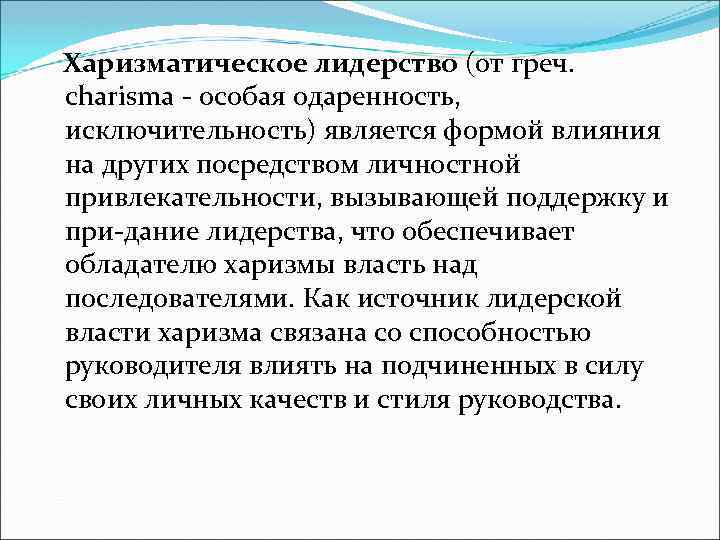 Харизматическое лидерство (от греч. charisma - особая одаренность, исключительность) является формой влияния на других посредством личностной привлекательности, вызывающей поддержку и при-дание лидерства, что обеспечивает обладателю харизмы власть над последователями. Как источник лидерской власти харизма связана со способностью руководителя влиять на подчиненных в силу своих личных качеств и стиля руководства.